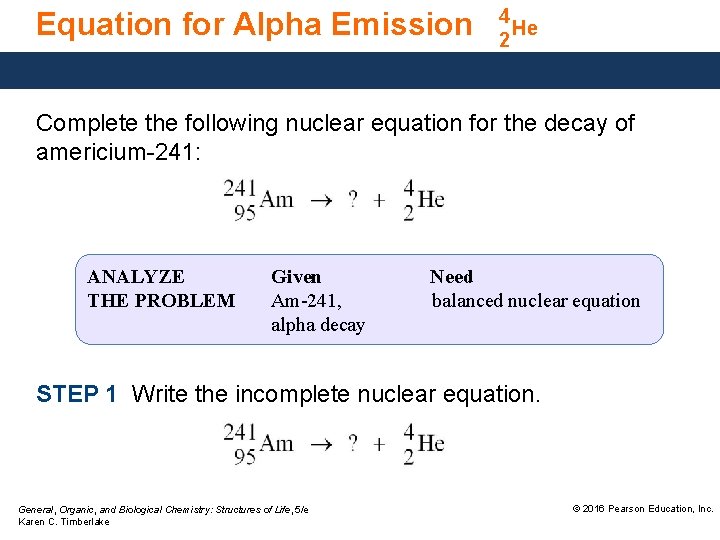 Equation for Alpha Emission $^{4}_{2}He$

Complete the following nuclear equation for the decay of americium-241:

$^{241}_{95}Am \rightarrow ? + ^{4}_{2}He$

| ANALYZE THE PROBLEM | Given | Need |
|---|---|---|
| | Am-241, alpha decay | balanced nuclear equation |

STEP 1 Write the incomplete nuclear equation.

$^{241}_{95}Am \rightarrow ? + ^{4}_{2}He$

General, Organic, and Biological Chemistry: Structures of Life, 5/e
Karen C. Timberlake

© 2016 Pearson Education, Inc.